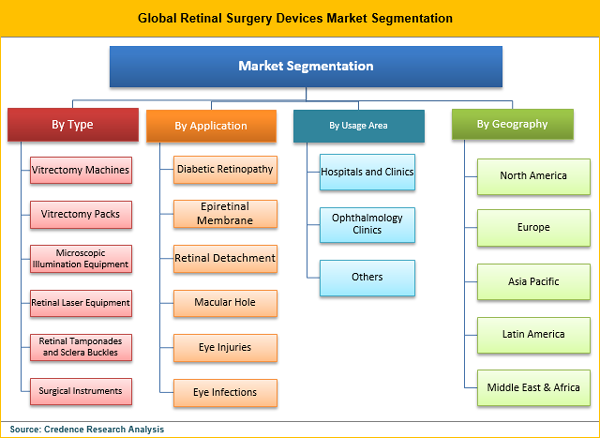 Global Retinal Surgery Devices Market Segmentation

Market Segmentation

By Type

Vitrectomy Machines

Vitrectomy Packs

Microscopic Illumination Equipment

Retinal Laser Equipment

Retinal Tamponades and Sclera Buckles

Surgical Instruments

By Application

Diabetic Retinopathy

Epiretinal Membrane

Retinal Detachment

Macular Hole

Eye Injuries

Eye Infections

By Usage Area

Hospitals and Clinics

Ophthalmology Clinics

Others

By Geography

North America

Europe

Asia Pacific

Latin America

Middle East & Africa

Source: Credence Research Analysis